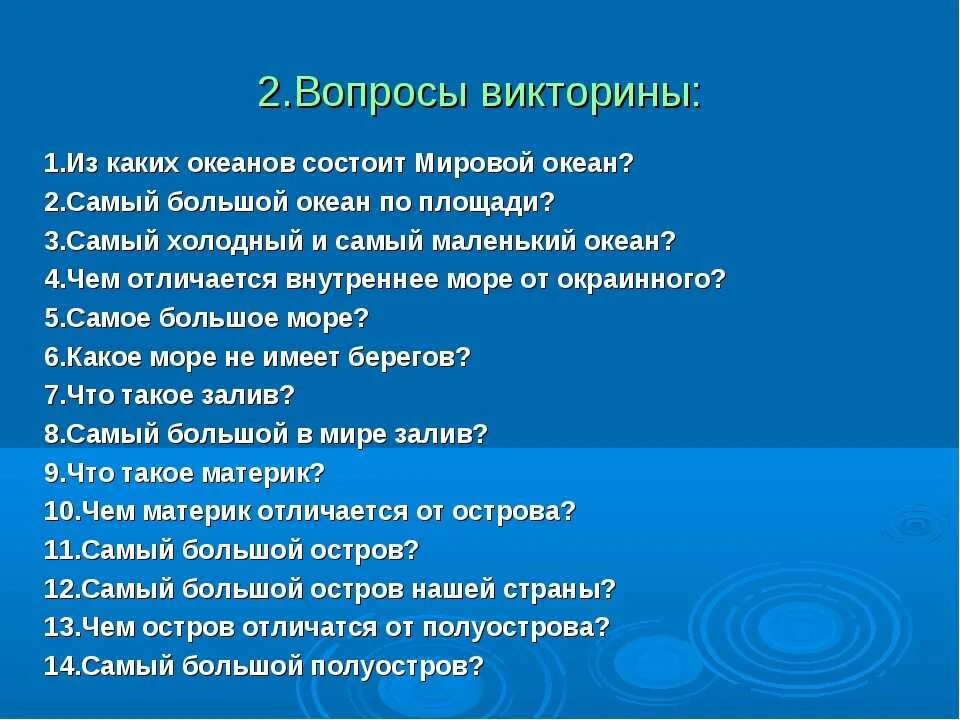 2.Вопросы викторины:

1.Из каких океанов состоит Мировой океан?
2.Самый большой океан по площади?
3.Самый холодный и самый маленький океан?
4.Чем отличается внутреннее море от окраинного?
5.Самое большое море?
6.Какое море не имеет берегов?
7.Что такое залив?
8.Самый большой в мире залив?
9.Что такое материк?
10.Чем материк отличается от острова?
11.Самый большой остров?
12.Самый большой остров нашей страны?
13.Чем остров отличатся от полуострова?
14.Самый большой полуостров?